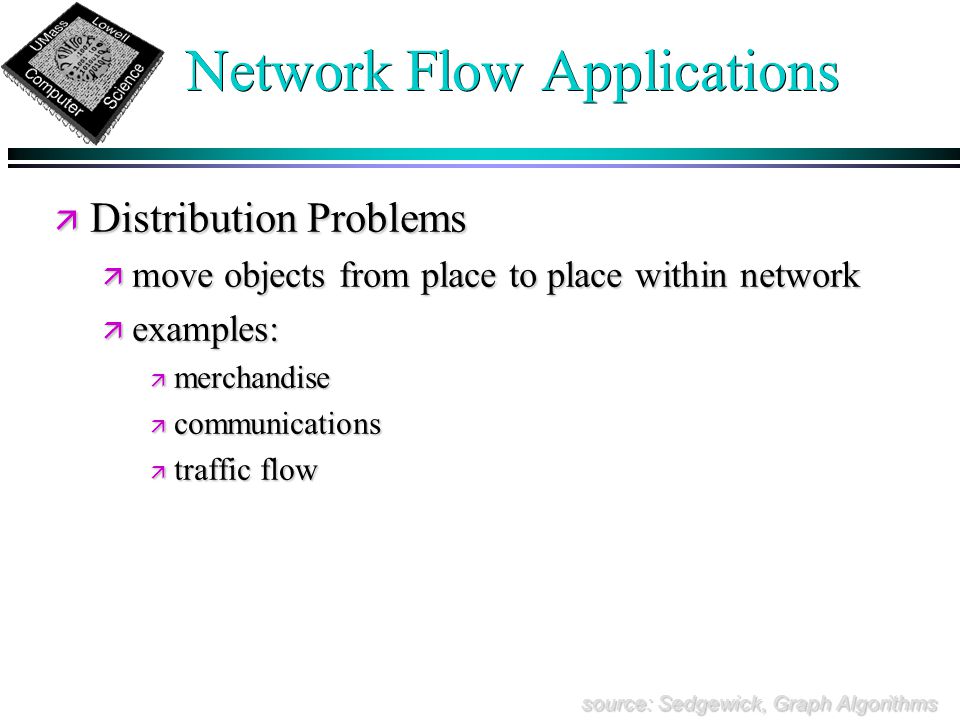 UMass Lowell Computer Science

Network Flow Applications

Distribution Problems

move objects from place to place within network

examples:

merchandise

communications

traffic flow

source: Sedgewick, Graph Algorithms